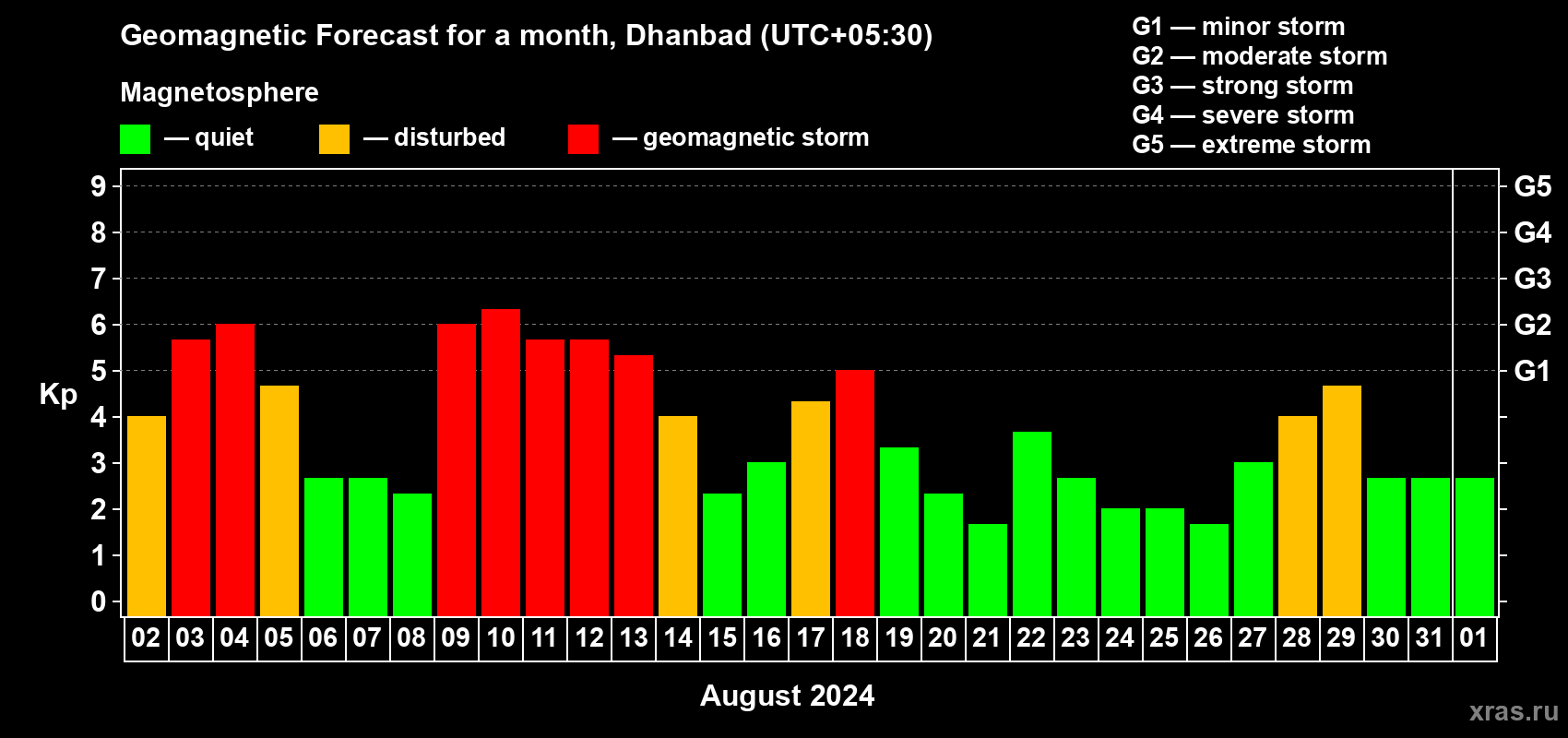 Geomagnetic Forecast for a month, Dhanbad (UTC+05:30)

Magnetosphere

— quiet — disturbed — geomagnetic storm

G1 — minor storm
G2 — moderate storm
G3 — strong storm
G4 — severe storm
G5 — extreme storm

Kp

9
8
7
6
5
4
3
2
1
0

G5
G4
G3
G2
G1

02 03 04 05 06 07 08 09 10 11 12 13 14 15 16 17 18 19 20 21 22 23 24 25 26 27 28 29 30 31 01

August 2024

xras.ru